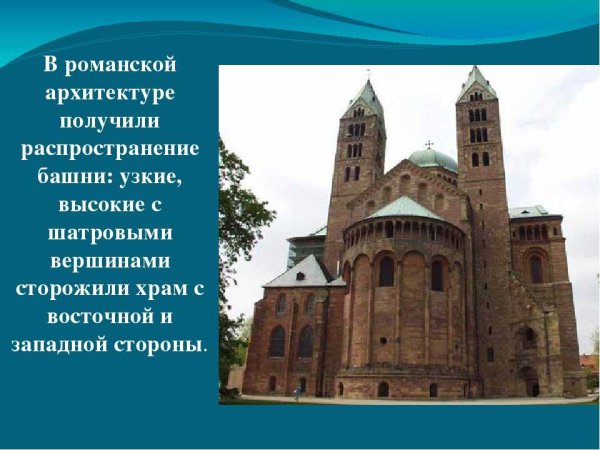 В романской архитектуре получили распространение башни: узкие, высокие с шатровыми вершинами сторожили храм с восточной и западной стороны.